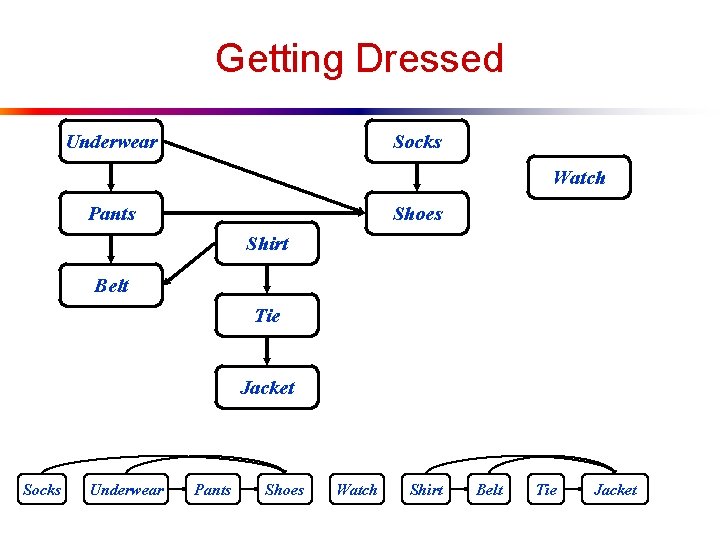 Getting Dressed

Underwear

Socks

Watch

Pants

Shoes

Shirt

Belt

Tie

Jacket

Socks

Underwear

Pants

Shoes

Watch

Shirt

Belt

Tie

Jacket